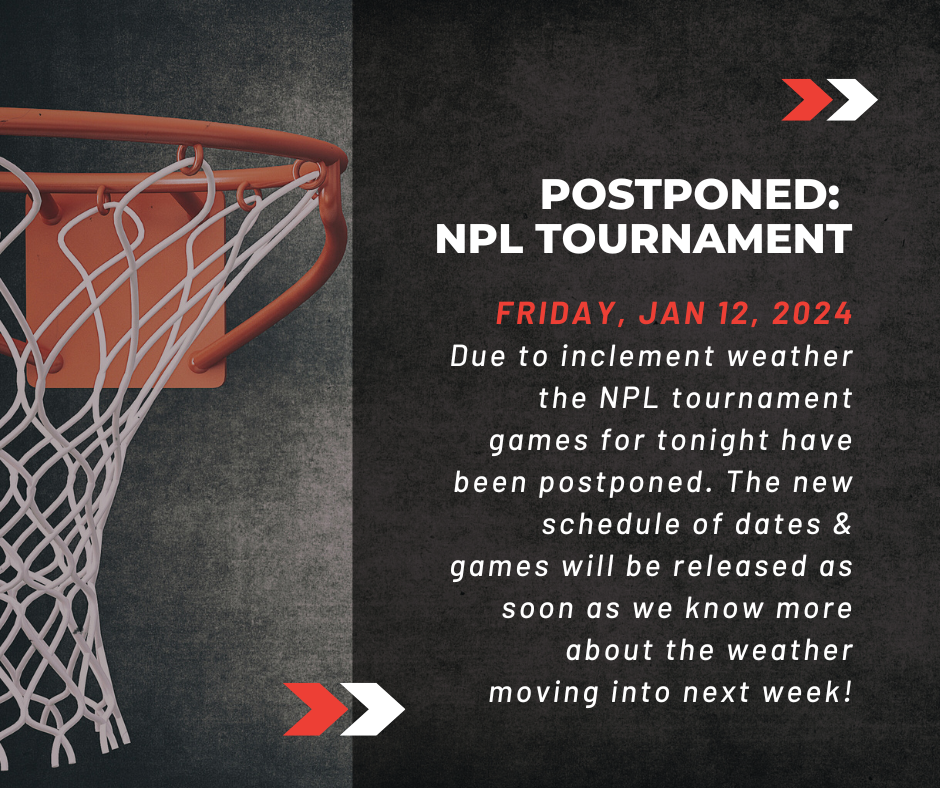 POSTPONED:
NPL TOURNAMENT

FRIDAY, JAN 12, 2024
Due to inclement weather the NPL tournament games for tonight have been postponed. The new schedule of dates & games will be released as soon as we know more about the weather moving into next week!